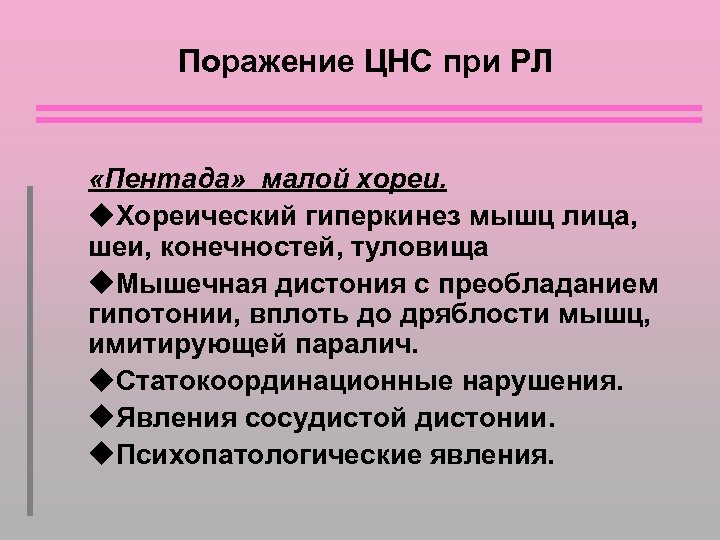 Поражение ЦНС при РЛ

«Пентада» малой хореи.

◆Хореический гиперкинез мышц лица, шеи, конечностей, туловища

◆Мышечная дистония с преобладанием гипотонии, вплоть до дряблости мышц, имитирующей паралич.

◆Статокоординационные нарушения.

◆Явления сосудистой дистонии.

◆Психопатологические явления.